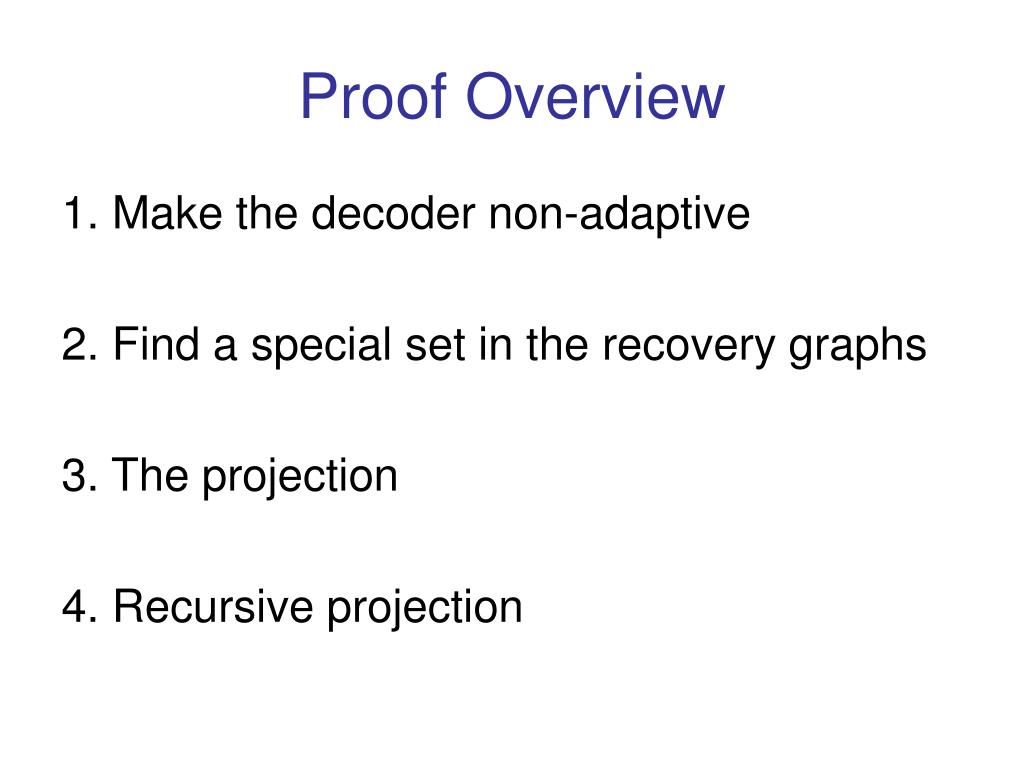 Proof Overview

1. Make the decoder non-adaptive

2. Find a special set in the recovery graphs

3. The projection

4. Recursive projection